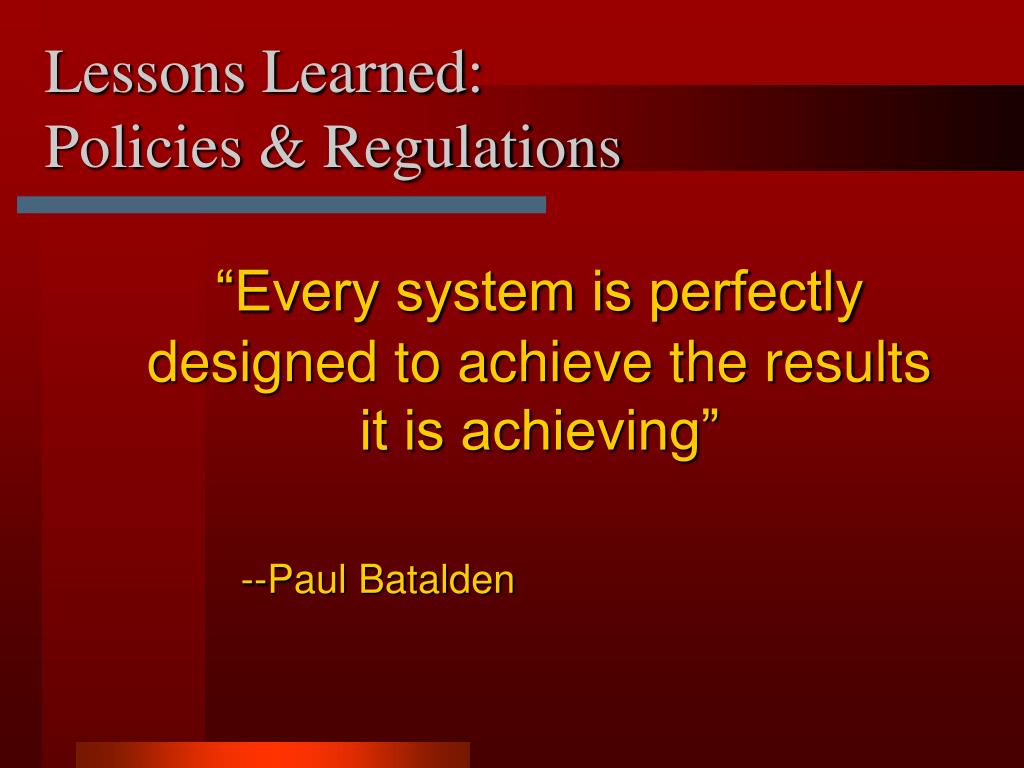 Lessons Learned:
Policies & Regulations

“Every system is perfectly designed to achieve the results it is achieving”

--Paul Batalden